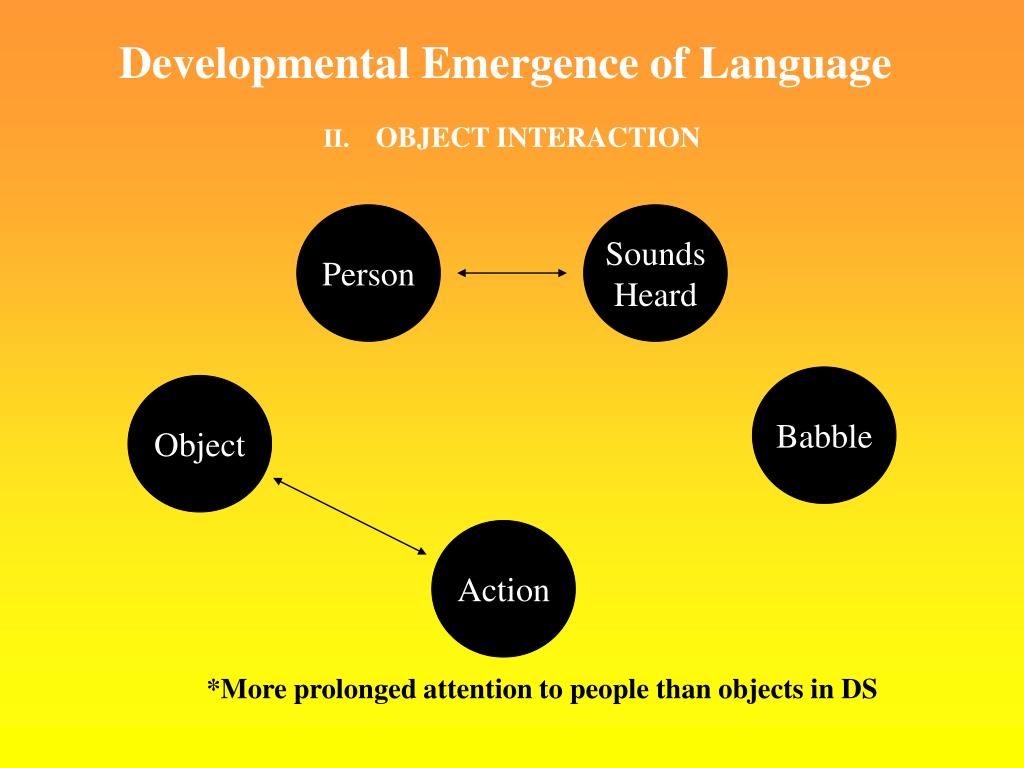 Developmental Emergence of Language

II. OBJECT INTERACTION

Person

Sounds Heard

Object

Babble

Action

*More prolonged attention to people than objects in DS